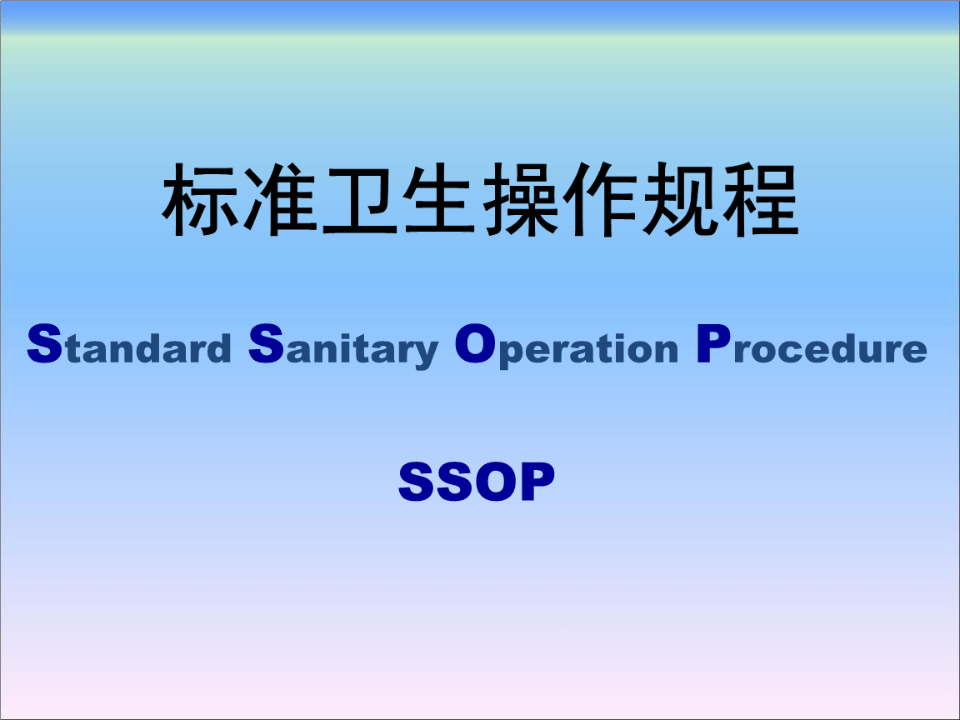 标准卫生操作规程

Standard Sanitary Operation Procedure

SSOP